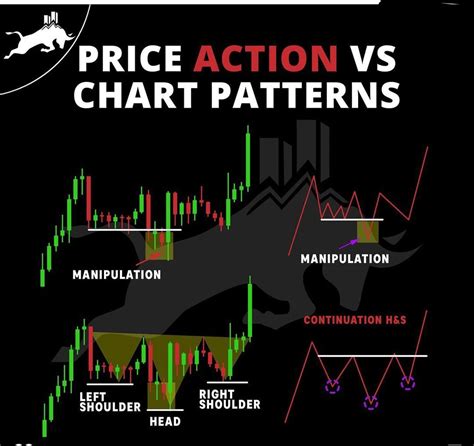 PRICE ACTION VS CHART PATTERNS

MANIPULATION

MANIPULATION

CONTINUATION H&S

LEFT SHOULDER

HEAD

RIGHT SHOULDER